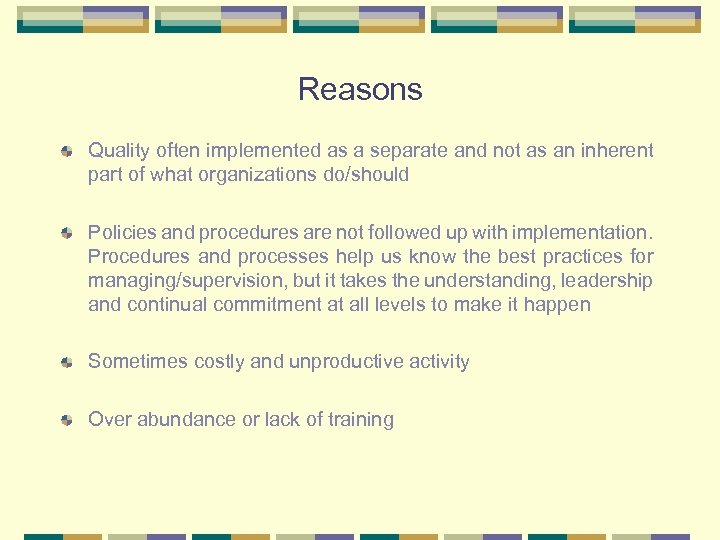 Reasons

Quality often implemented as a separate and not as an inherent part of what organizations do/should

Policies and procedures are not followed up with implementation. Procedures and processes help us know the best practices for managing/supervision, but it takes the understanding, leadership and continual commitment at all levels to make it happen

Sometimes costly and unproductive activity

Over abundance or lack of training